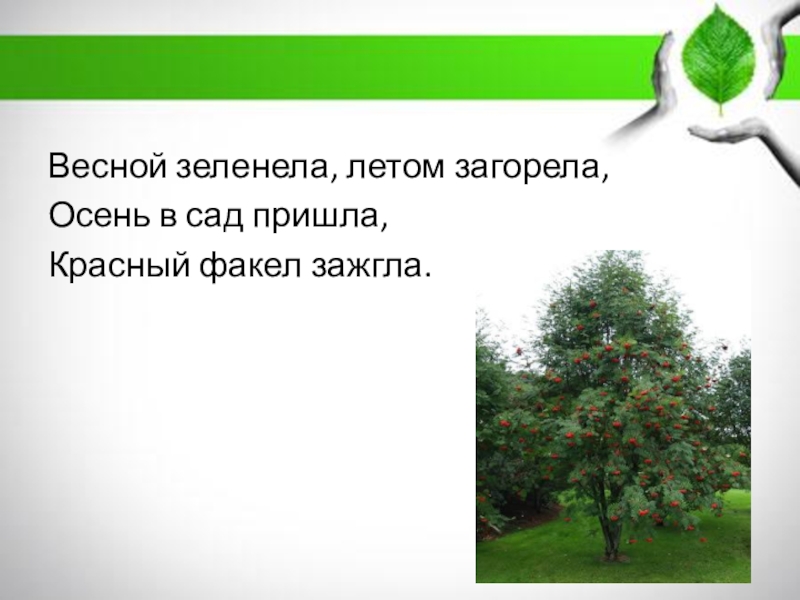 Весной зеленела, летом загорела,
Осень в сад пришла,
Красный факел зажгла.